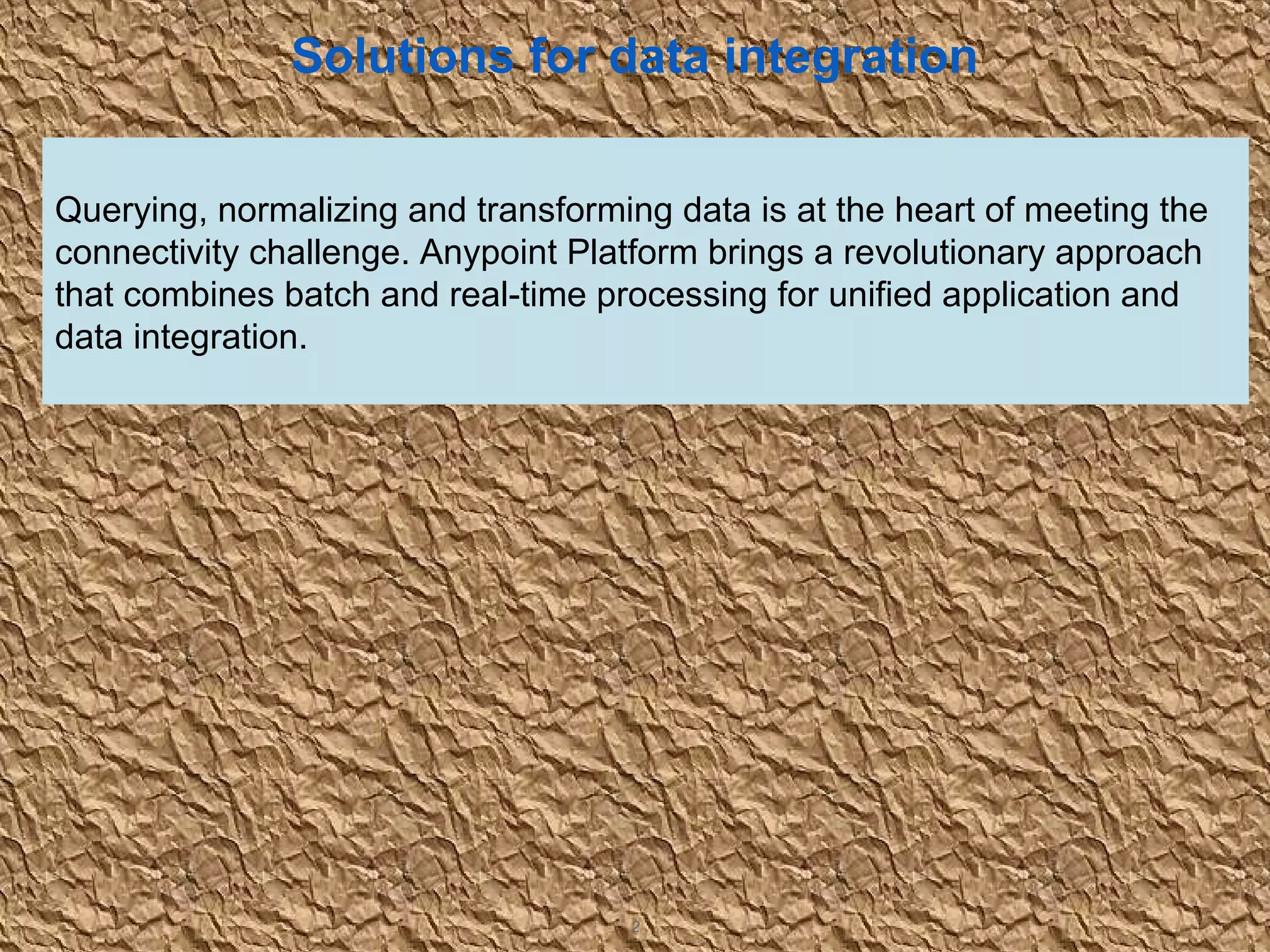 Solutions for data integration

Querying, normalizing and transforming data is at the heart of meeting the connectivity challenge. Anypoint Platform brings a revolutionary approach that combines batch and real-time processing for unified application and data integration.

2